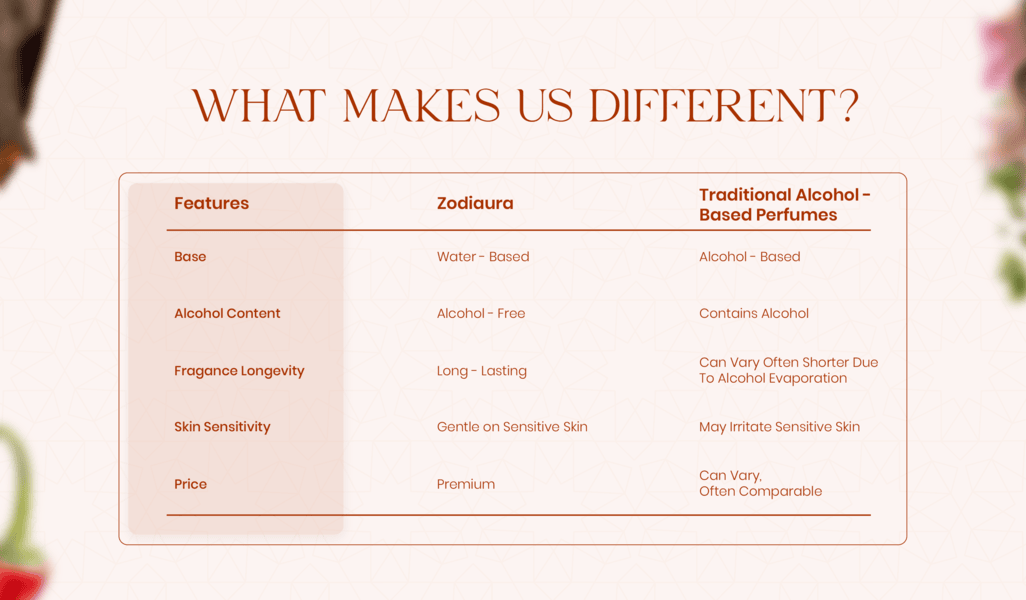 WHAT MAKES US DIFFERENT?

| Features | Zodiaura | Traditional Alcohol - Based Perfumes |
|---|---|---|
| Base | Water - Based | Alcohol - Based |
| Alcohol Content | Alcohol - Free | Contains Alcohol |
| Fragance Longevity | Long - Lasting | Can Vary Often Shorter Due To Alcohol Evaporation |
| Skin Sensitivity | Gentle on Sensitive Skin | May Irritate Sensitive Skin |
| Price | Premium | Can Vary, Often Comparable |